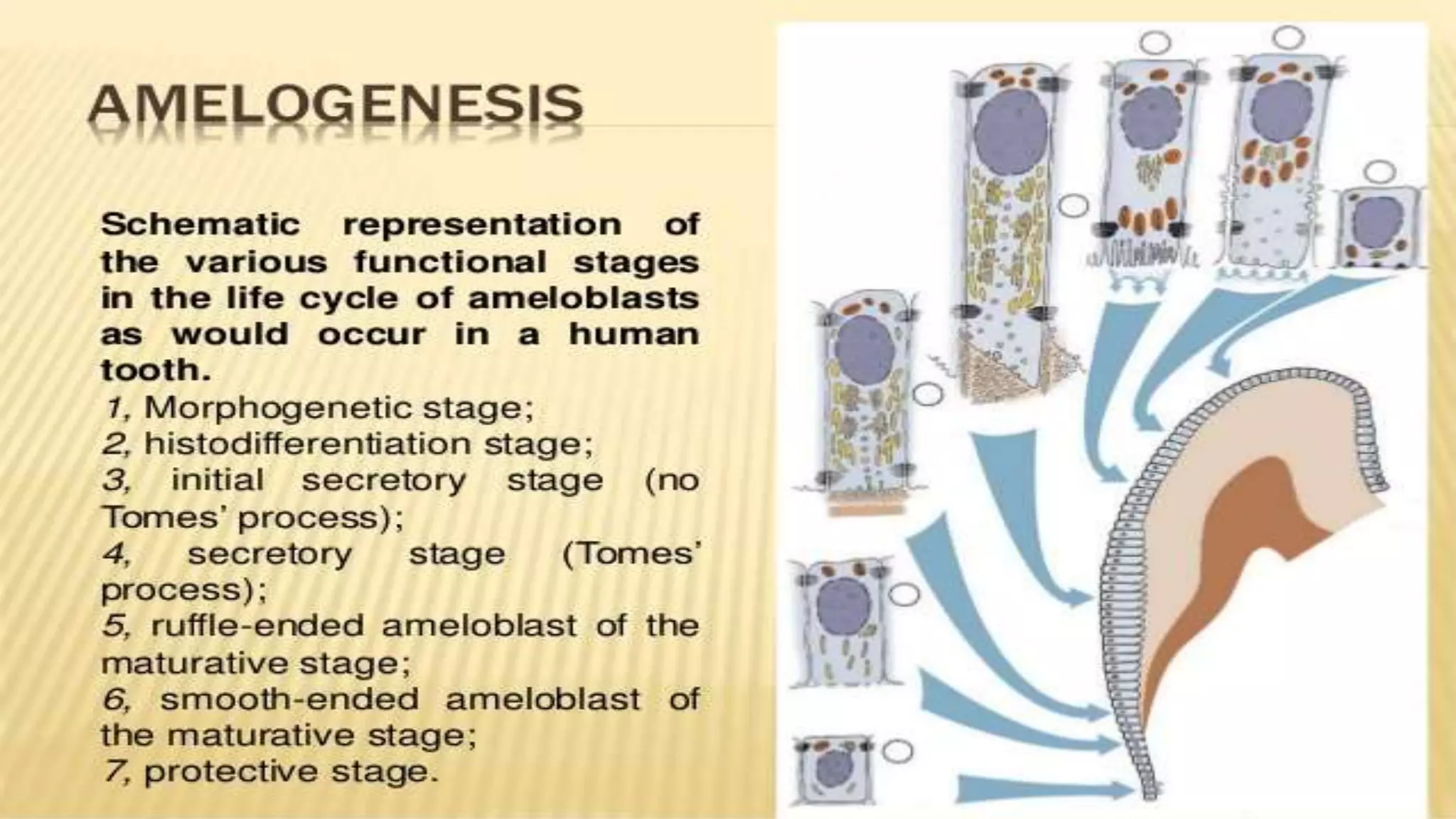 AMELOGENESIS

Schematic representation of the various functional stages in the life cycle of ameloblasts as would occur in a human tooth.

1, Morphogenetic stage;
2, histodifferentiation stage;
3, initial secretory stage (no Tomes' process);
4, secretory stage (Tomes' process);
5, ruffle-ended ameloblast of the maturative stage;
6, smooth-ended ameloblast of the maturative stage;
7, protective stage.